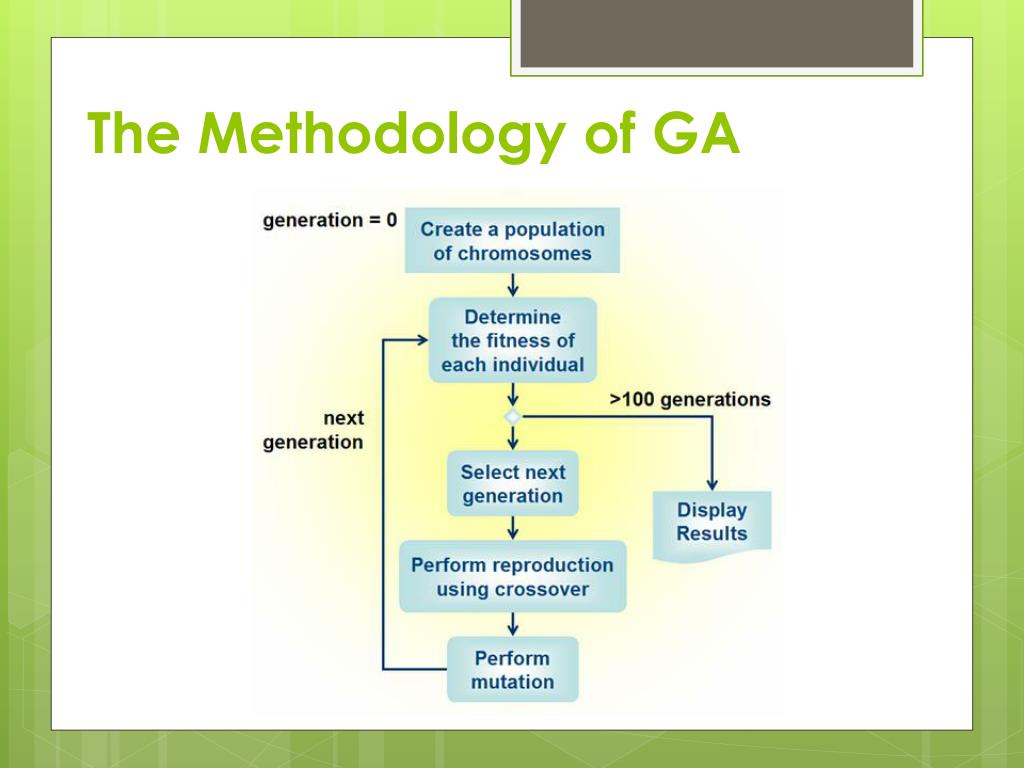 The Methodology of GA

generation = 0

Create a population of chromosomes

Determine the fitness of each individual

>100 generations

next generation

Select next generation

Display Results

Perform reproduction using crossover

Perform mutation